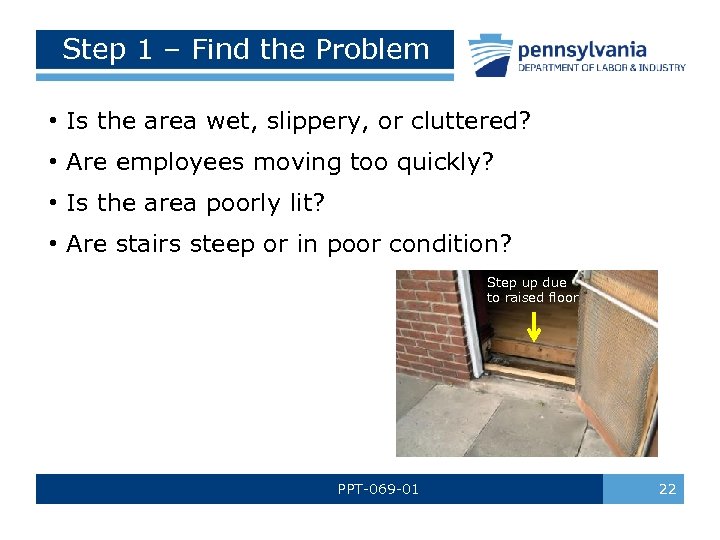 Step 1 – Find the Problem

pennsylvania
DEPARTMENT OF LABOR & INDUSTRY

• Is the area wet, slippery, or cluttered?
• Are employees moving too quickly?
• Is the area poorly lit?
• Are stairs steep or in poor condition?

Step up due to raised floor

PPT-069-01

22